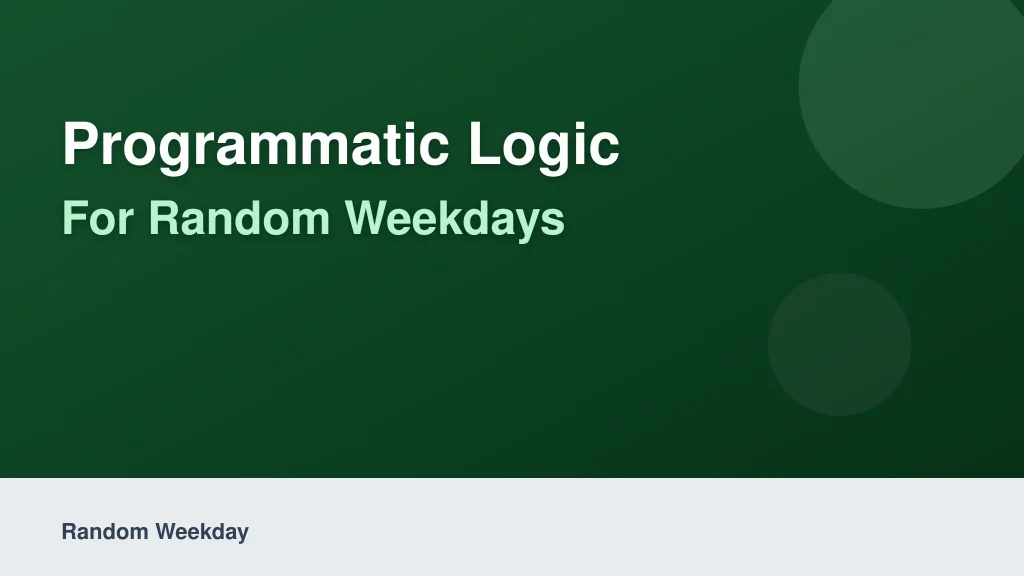 Programmatic Logic
For Random Weekdays

Random Weekday